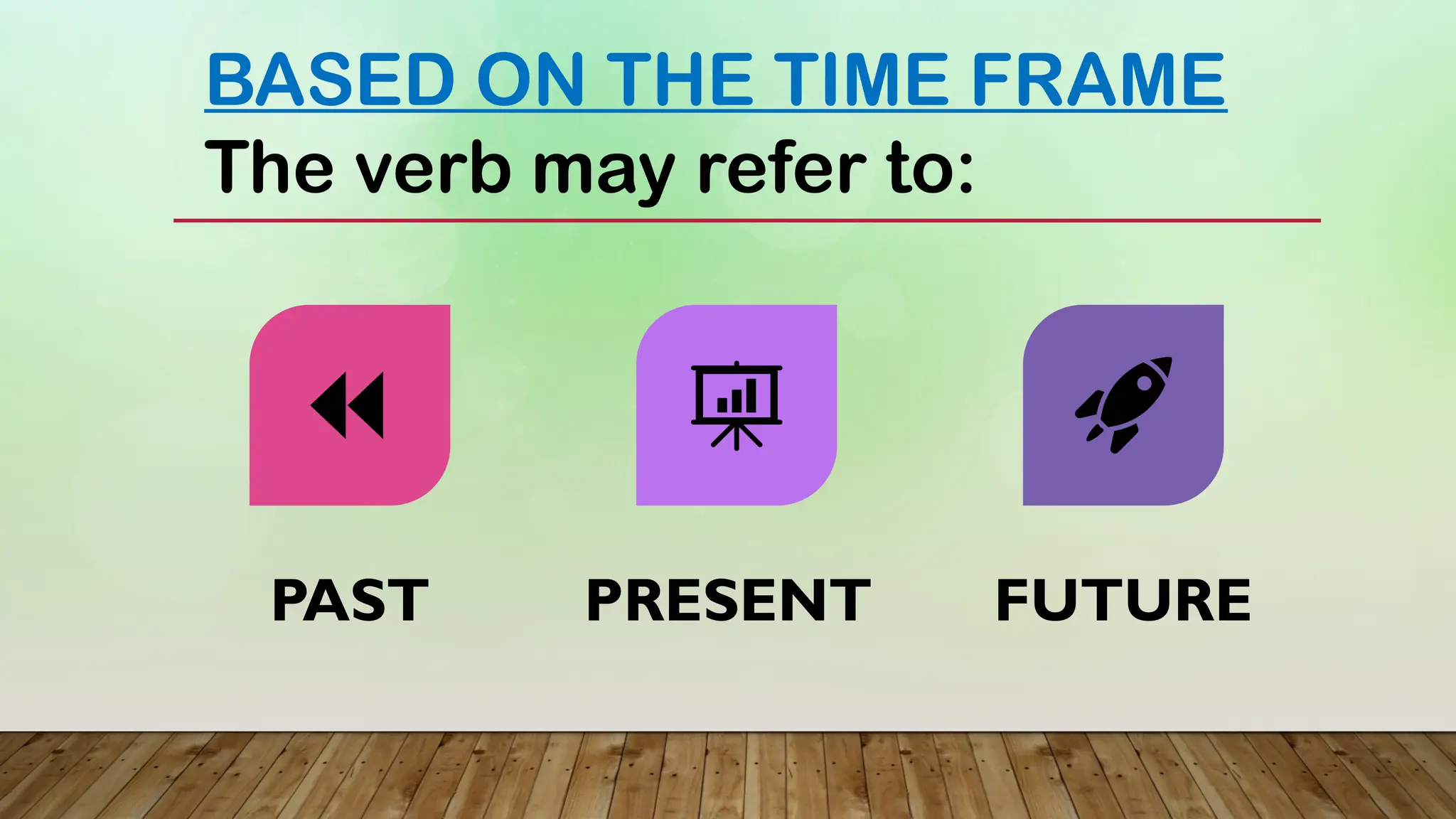 BASED ON THE TIME FRAME

The verb may refer to:

PAST

PRESENT

FUTURE